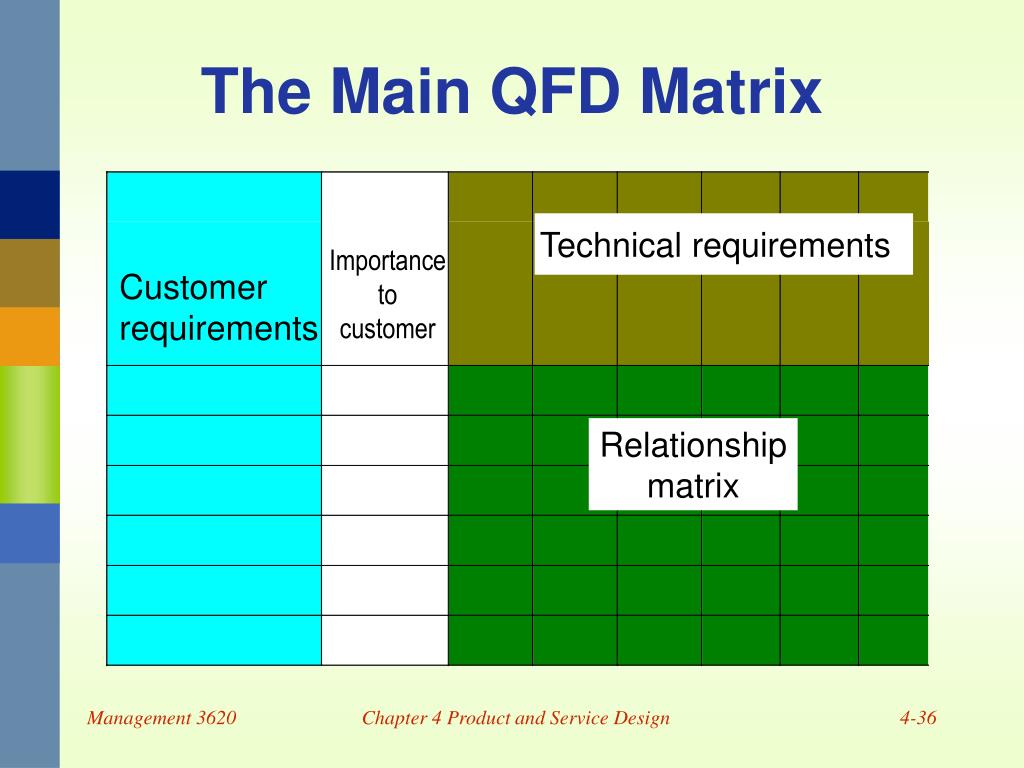 The Main QFD Matrix

Customer requirements

Importance to customer

Technical requirements

Relationship matrix

Management 3620

Chapter 4 Product and Service Design

4-36